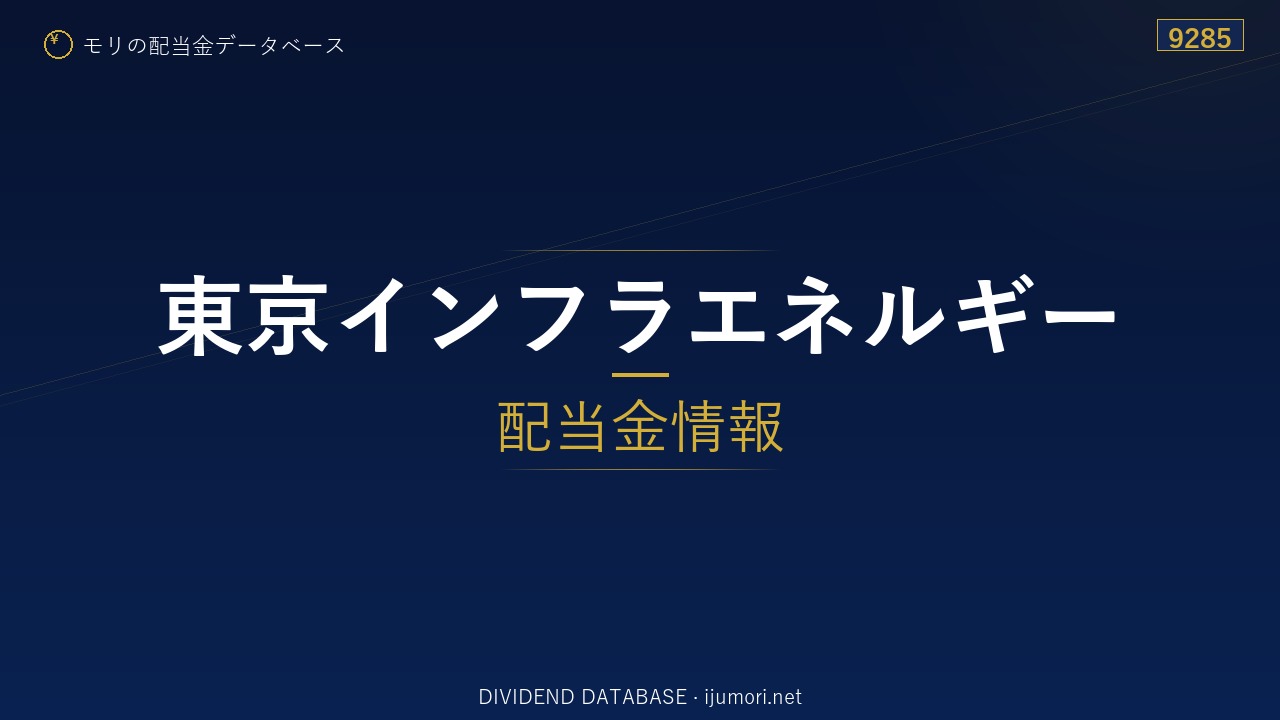 ¥ モリの配当金データベース

9285

東京インフラエネルギー

配当金情報

DIVIDEND DATABASE · ijumori.net